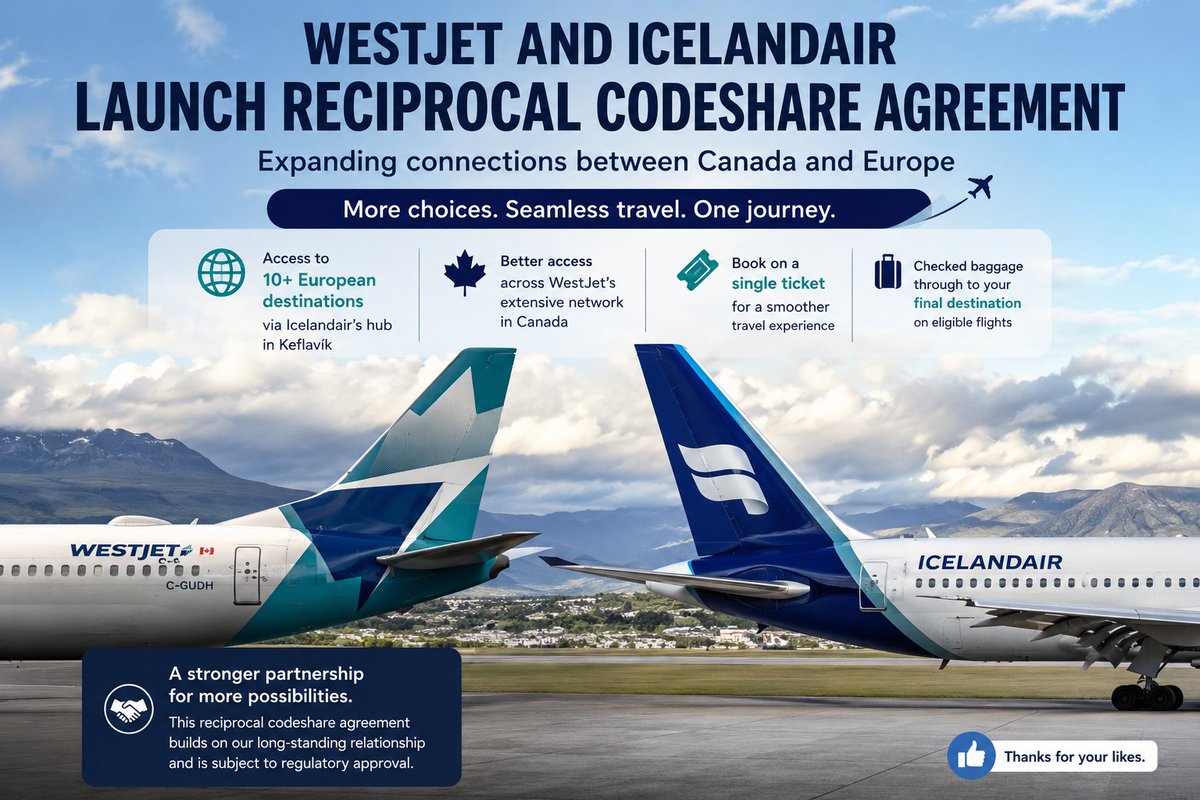 WESTJET AND ICELANDAIR LAUNCH RECIPROCAL CODESHARE AGREEMENT

Expanding connections between Canada and Europe

More choices. Seamless travel. One journey.

Access to 10+ European destinations via Icelandair's hub in Keflavík

Better access across WestJet's extensive network in Canada

Book on a single ticket for a smoother travel experience

Checked baggage through to your final destination on eligible flights

WESTJET

C-GUDH

ICELANDAIR

A stronger partnership for more possibilities.

This reciprocal codeshare agreement builds on our long-standing relationship and is subject to regulatory approval.

Thanks for your likes.